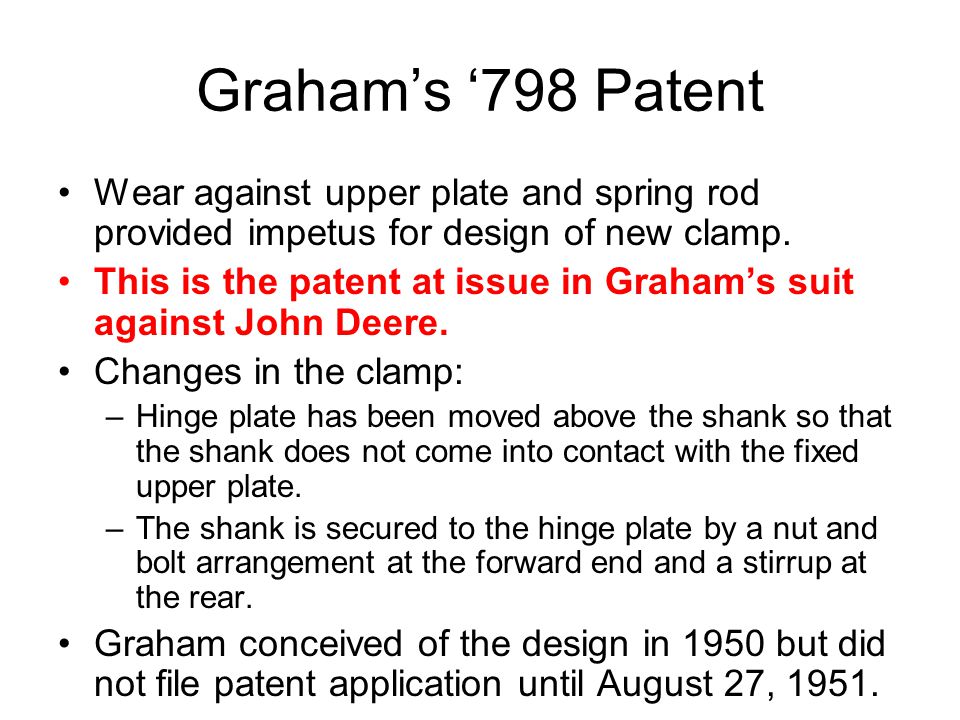 Graham’s ‘798 Patent

• Wear against upper plate and spring rod provided impetus for design of new clamp.
• This is the patent at issue in Graham’s suit against John Deere.
• Changes in the clamp:
– Hinge plate has been moved above the shank so that the shank does not come into contact with the fixed upper plate.
– The shank is secured to the hinge plate by a nut and bolt arrangement at the forward end and a stirrup at the rear.
• Graham conceived of the design in 1950 but did not file patent application until August 27, 1951.